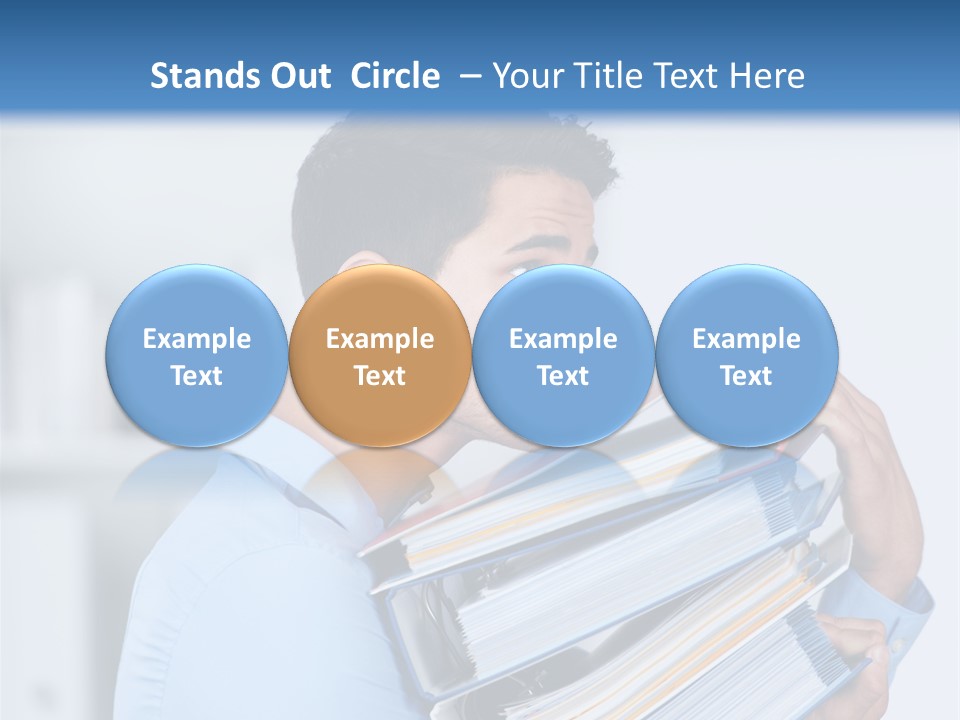 Stands Out Circle – Your Title Text Here

Example Text

Example Text

Example Text

Example Text